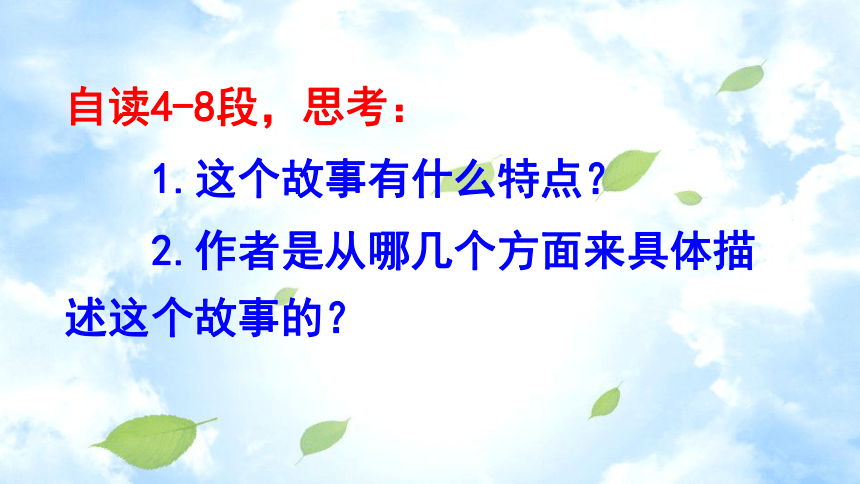 自读4-8段，思考：

1. 这个故事有什么特点？

2. 作者是从哪几个方面来具体描述这个故事的？